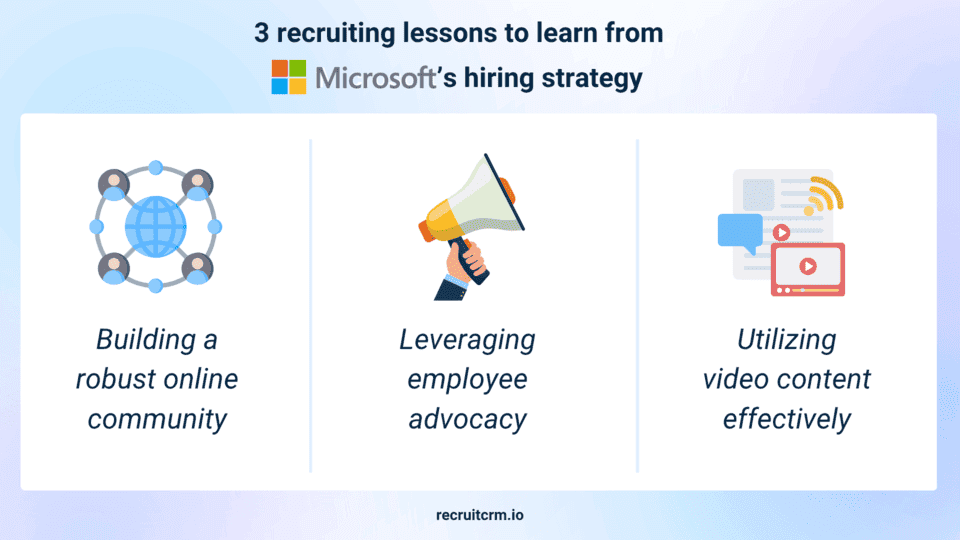 3 recruiting lessons to learn from Microsoft's hiring strategy

Building a robust online community

Leveraging employee advocacy

Utilizing video content effectively

recruitcrm.io